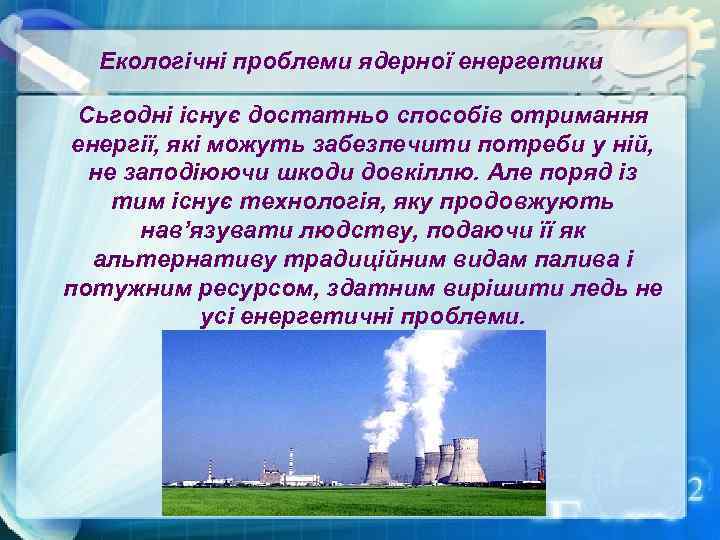 Екологічні проблеми ядерної енергетики

Сьогодні існує достатньо способів отримання енергії, які можуть забезпечити потреби у ній, не заподіюючи шкоди довкіллю. Але поряд із тим існує технологія, яку продовжують нав'язувати людству, подаючи її як альтернативу традиційним видам палива і потужним ресурсом, здатним вирішити ледь не усі енергетичні проблеми.